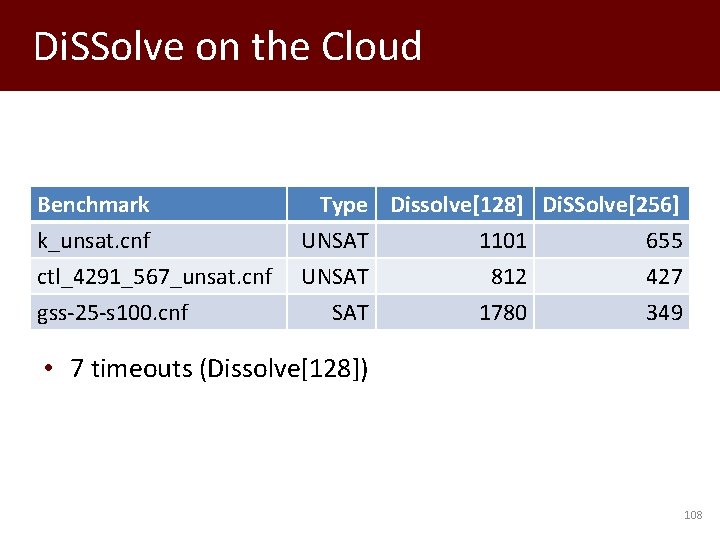 DiSSolve on the Cloud

| Benchmark | Type | Dissolve[128] | DiSSolve[256] |
|---|---|---|---|
| k_unsat.cnf | UNSAT | 1101 | 655 |
| ctl_4291_567_unsat.cnf | UNSAT | 812 | 427 |
| gss-25-s100.cnf | SAT | 1780 | 349 |

• 7 timeouts (Dissolve[128])

108